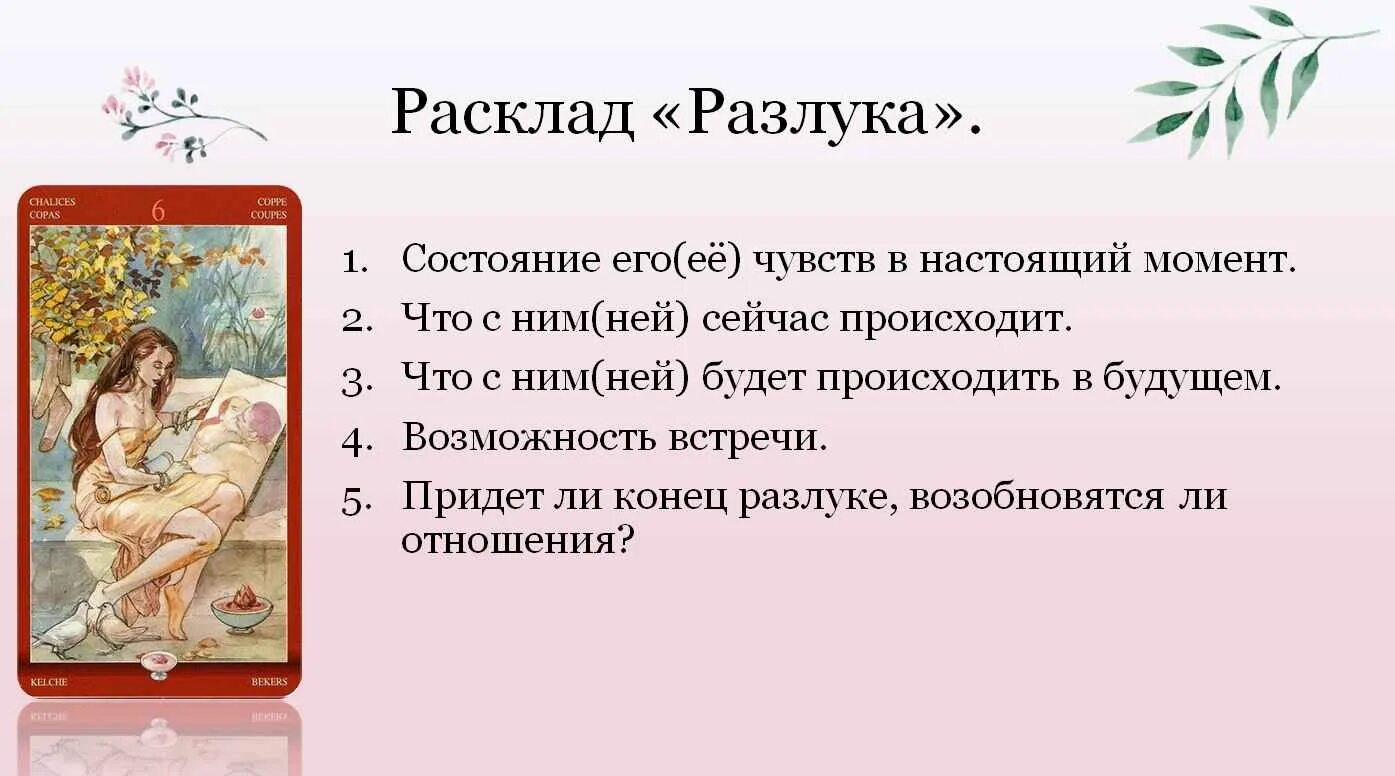 Расклад «Разлука».

CHALICES
COPAS
6
COPPE
COUPES

KELCHE
BEKERS

1. Состояние его(её) чувств в настоящий момент.
2. Что с ним(ней) сейчас происходит.
3. Что с ним(ней) будет происходить в будущем.
4. Возможность встречи.
5. Придет ли конец разлуке, возобновятся ли отношения?